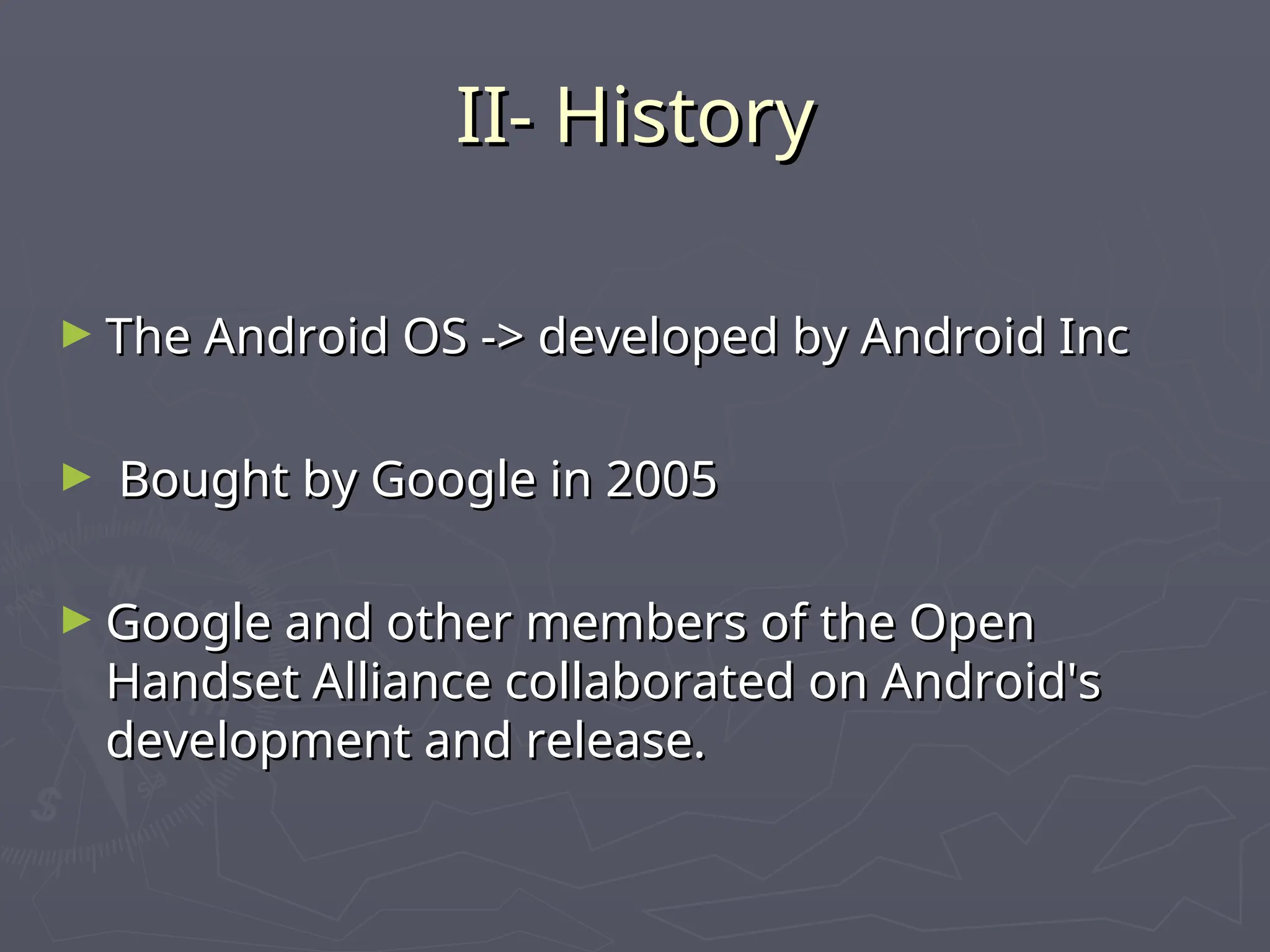 II- History

► The Android OS -> developed by Android Inc

► Bought by Google in 2005

► Google and other members of the Open Handset Alliance collaborated on Android's development and release.